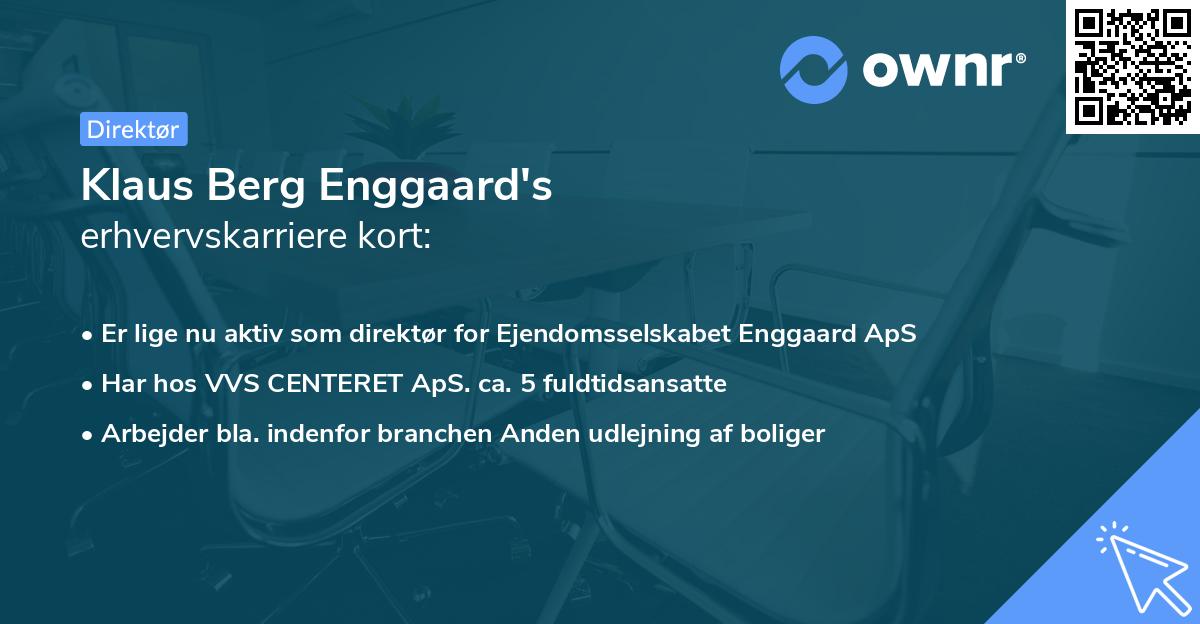 ownr®

Direktør

Klaus Berg Enggaard's
erhvervskarriere kort:

• Er lige nu aktiv som direktør for Ejendomsselskabet Enggaard ApS
• Har hos VVS CENTERET ApS. ca. 5 fuldtidsansatte
• Arbejder bla. indenfor branchen Anden udlejning af boliger